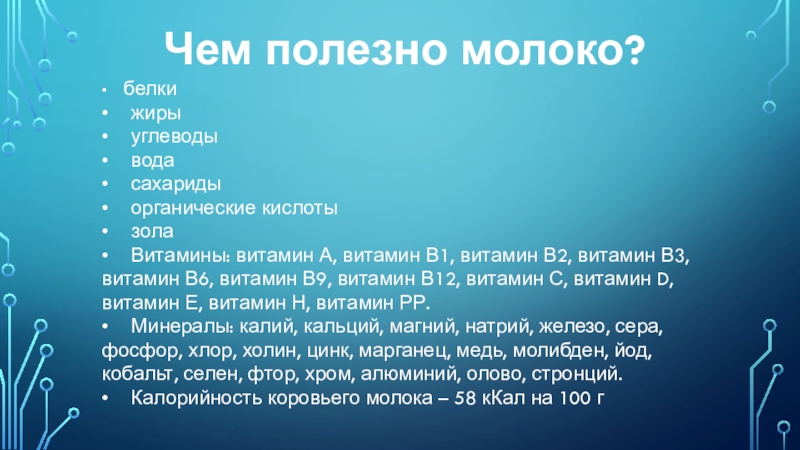 Чем полезно молоко?

• белки
• жиры
• углеводы
• вода
• сахариды
• органические кислоты
• зола
• Витамины: витамин А, витамин В1, витамин В2, витамин В3, витамин В6, витамин В9, витамин В12, витамин С, витамин D, витамин Е, витамин Н, витамин РР.
• Минералы: калий, кальций, магний, натрий, железо, сера, фосфор, хлор, холин, цинк, марганец, медь, молибден, йод, кобальт, селен, фтор, хром, алюминий, олово, стронций.
• Калорийность коровьего молока – 58 кКал на 100 г